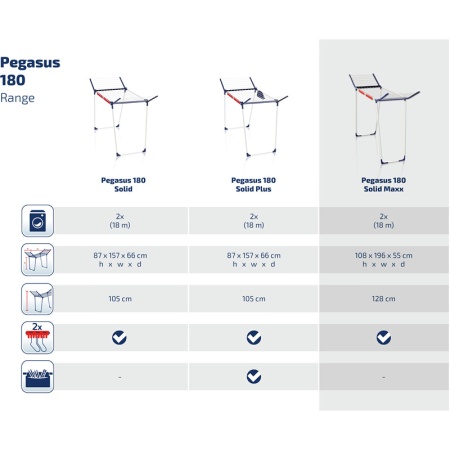 Pegasus 180
Range

| | Pegasus 180 Solid | Pegasus 180 Solid Plus | Pegasus 180 Solid Maxx |
|---|---|---|---|
| | 2x (18 m) | 2x (18 m) | 2x (18 m) |
| | 87 x 157 x 66 cm h x w x d | 87 x 157 x 66 cm h x w x d | 108 x 196 x 55 cm h x w x d |
| | 105 cm | 105 cm | 128 cm |
| 2x | ✓ | ✓ | ✓ |
| | - | ✓ | - |